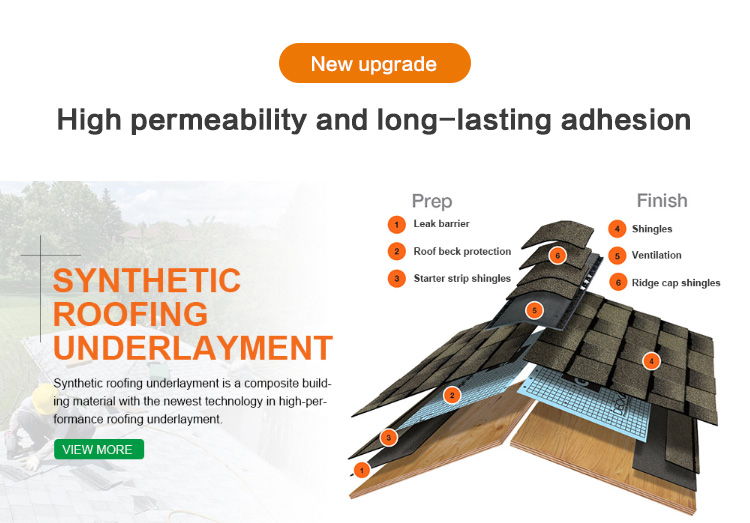 New upgrade

High permeability and long-lasting adhesion

SYNTHETIC ROOFING UNDERLAYMENT

Synthetic roofing underlayment is a composite building material with the newest technology in high-performance roofing underlayment.

VIEW MORE

Prep

1 Leak barrier

2 Roof beck protection

3 Starter strip shingles

Finish

4 Shingles

5 Ventilation

6 Ridge cap shingles

6

5

4

2

3

1